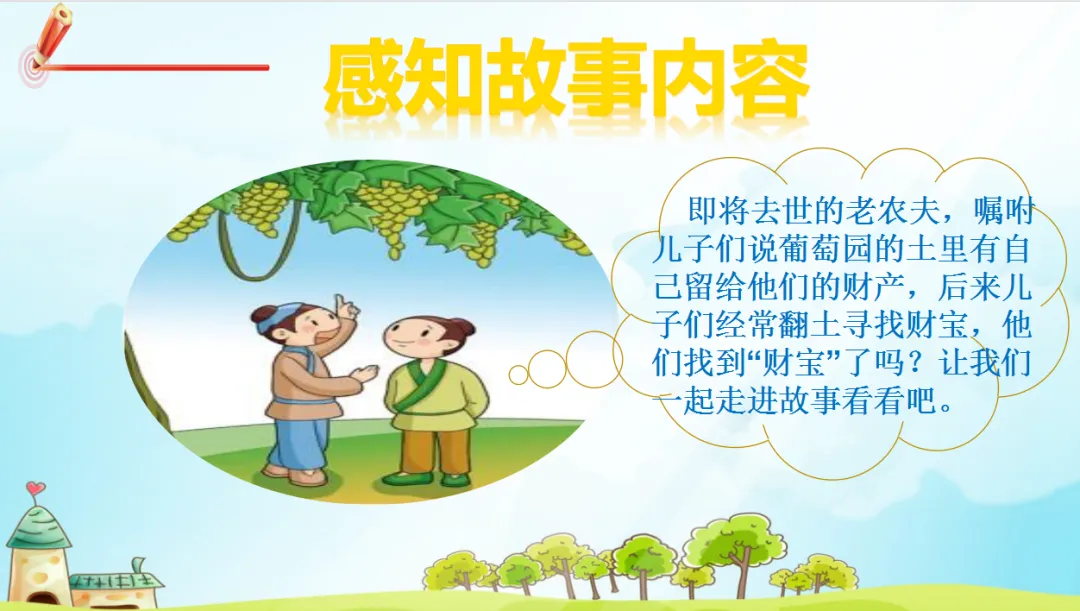 感知故事内容

即将去世的老农夫，嘱咐儿子们说葡萄园的土里有自己留给他们的财产，后来儿子们经常翻土寻找财宝，他们找到“财宝”了吗？让我们一起走进故事看看吧。